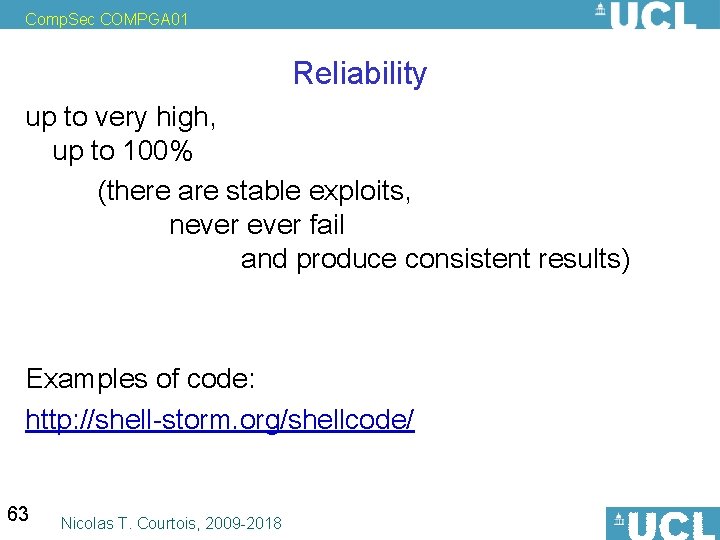 CompSec COMPGA01

UCL

Reliability

up to very high,
up to 100%
(there are stable exploits,
never ever fail
and produce consistent results)

Examples of code:
http://shell-storm.org/shellcode/

63

Nicolas T. Courtois, 2009-2018

UCL